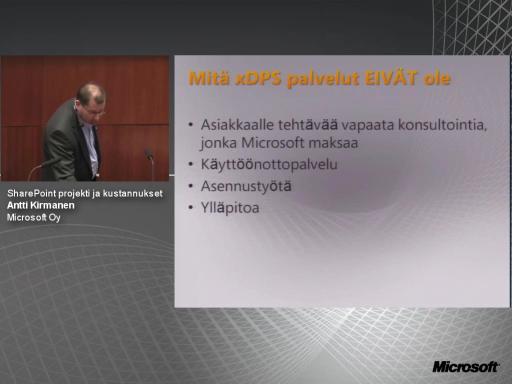 SharePoint projekti ja kustannukset
Antti Kirmanen
Microsoft Oy

Mitä xDPS palvelut EIVÄT ole

• Asiakkaalle tehtävää vapaata konsultointia, jonka Microsoft maksaa
• Käyttöönottopalvelu
• Asennustyötä
• Ylläpitoa

Microsoft